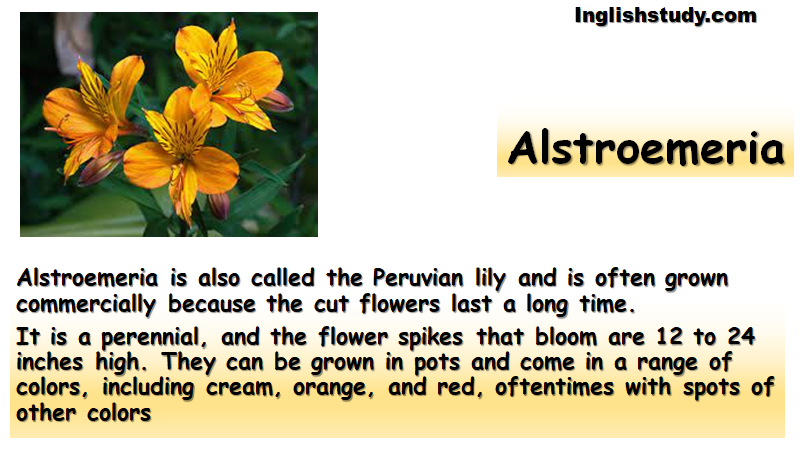 Inglishstudy.com

Alstroemeria

Alstroemeria is also called the Peruvian lily and is often grown commercially because the cut flowers last a long time.

It is a perennial, and the flower spikes that bloom are 12 to 24 inches high. They can be grown in pots and come in a range of colors, including cream, orange, and red, oftentimes with spots of other colors